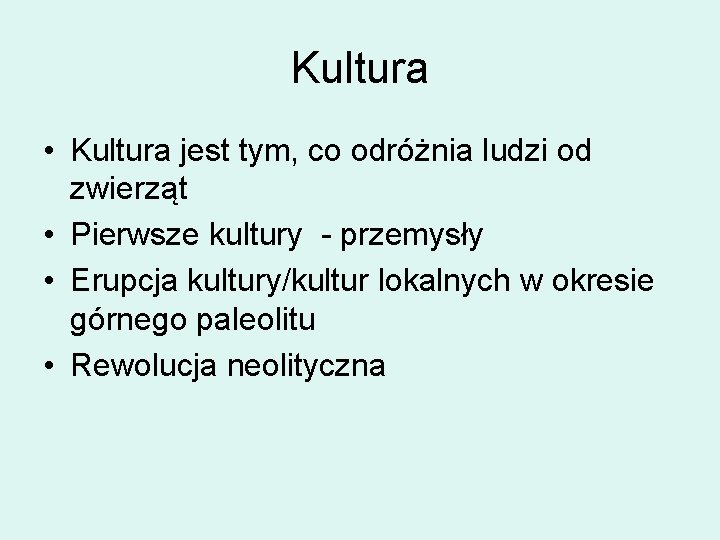 Kultura

• Kultura jest tym, co odróżnia ludzi od zwierząt
• Pierwsze kultury - przemysły
• Erupcja kultury/kultur lokalnych w okresie górnego paleolitu
• Rewolucja neolityczna